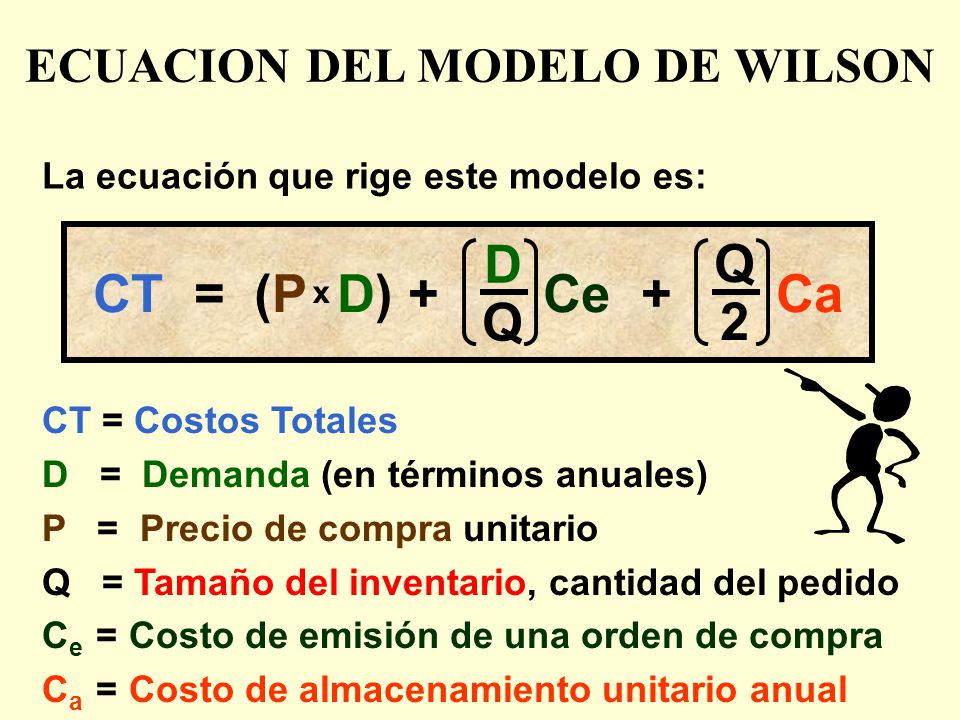 ECUACION DEL MODELO DE WILSON

La ecuación que rige este modelo es:

$CT = (P \times D) + \left(\frac{D}{Q}\right) Ce + \left(\frac{Q}{2}\right) Ca$

CT = Costos Totales
D = Demanda (en términos anuales)
P = Precio de compra unitario
Q = Tamaño del inventario, cantidad del pedido
$C_e$ = Costo de emisión de una orden de compra
$C_a$ = Costo de almacenamiento unitario anual